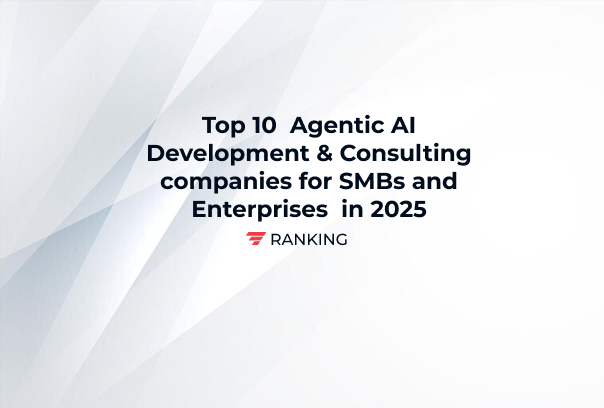 Top 10 Agentic AI Development & Consulting companies for SMBs and Enterprises in 2025

RANKING